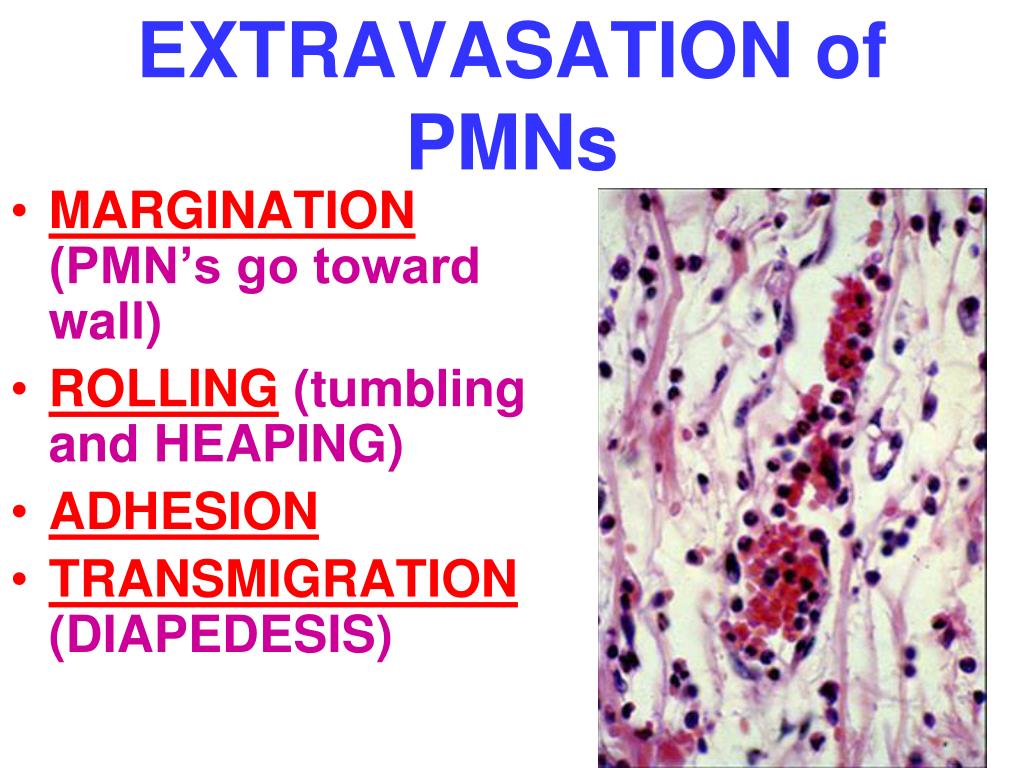 EXTRAVASATION of PMNs

• MARGINATION (PMN’s go toward wall)
• ROLLING (tumbling and HEAPING)
• ADHESION
• TRANSMIGRATION (DIAPEDESIS)